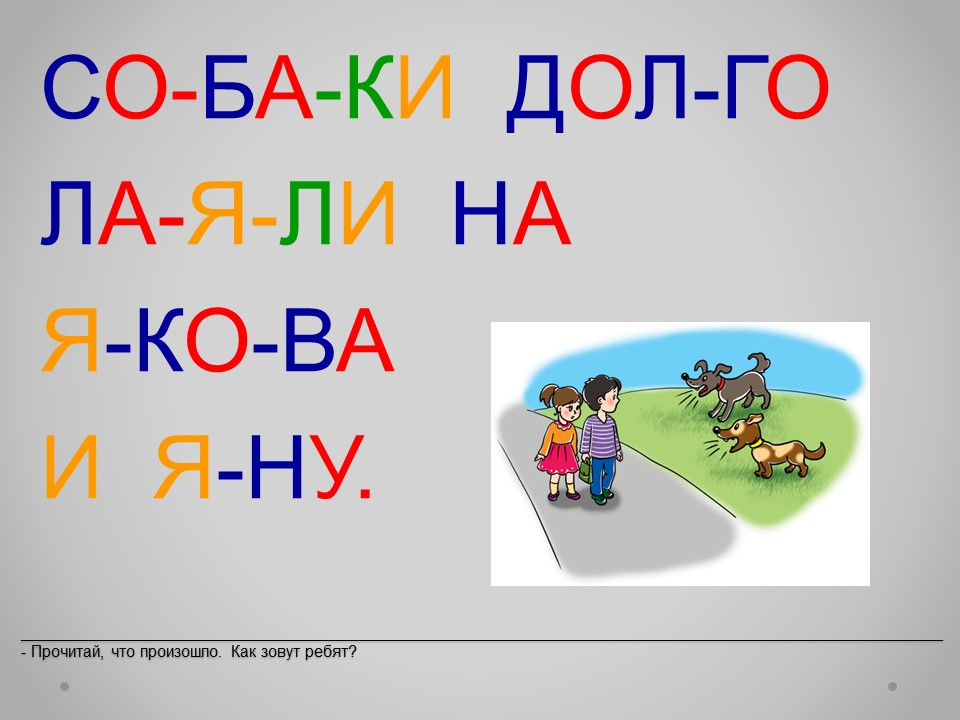 СО-БА-КИ ДОЛ-ГО ЛА-Я-ЛИ НА Я-КО-ВА И Я-НУ.

- Прочитай, что произошло. Как зовут ребят?